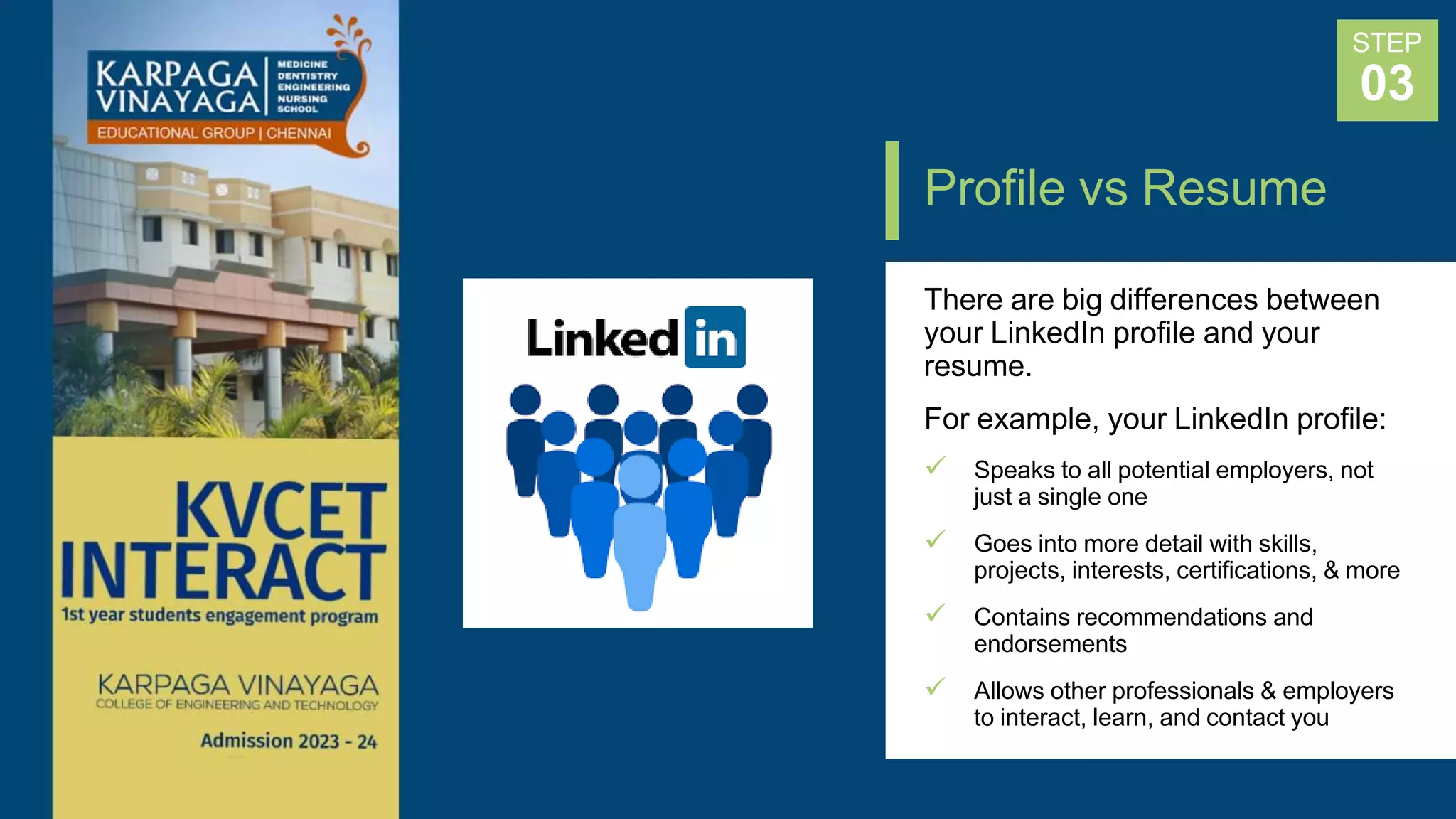 KARPAGA VINAYAGA
MEDICINE
DENTISTRY
ENGINEERING
NURSING
SCHOOL
EDUCATIONAL GROUP | CHENNAI

KVCET INTERACT
1st year students engagement program

KARPAGA VINAYAGA
COLLEGE OF ENGINEERING AND TECHNOLOGY

Admission 2023 - 24

Linked in

STEP
03

Profile vs Resume

There are big differences between your LinkedIn profile and your resume.

For example, your LinkedIn profile:

✓ Speaks to all potential employers, not just a single one

✓ Goes into more detail with skills, projects, interests, certifications, & more

✓ Contains recommendations and endorsements

✓ Allows other professionals & employers to interact, learn, and contact you